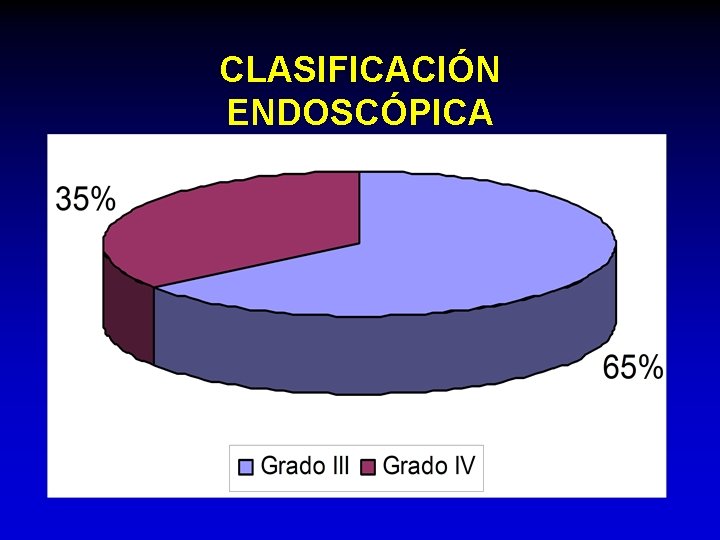 CLASIFICACIÓN ENDOSCÓPICA

35%

65%

Grado III Grado IV